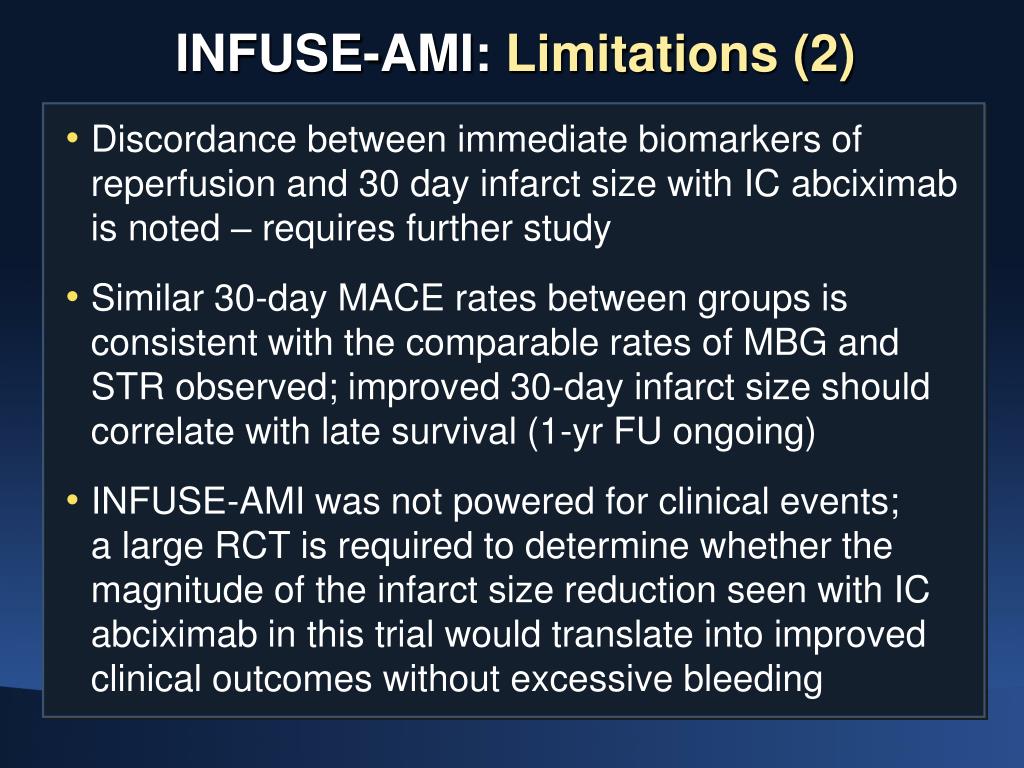 INFUSE-AMI: Limitations (2)

• Discordance between immediate biomarkers of reperfusion and 30 day infarct size with IC abciximab is noted – requires further study

• Similar 30-day MACE rates between groups is consistent with the comparable rates of MBG and STR observed; improved 30-day infarct size should correlate with late survival (1-yr FU ongoing)

• INFUSE-AMI was not powered for clinical events; a large RCT is required to determine whether the magnitude of the infarct size reduction seen with IC abciximab in this trial would translate into improved clinical outcomes without excessive bleeding